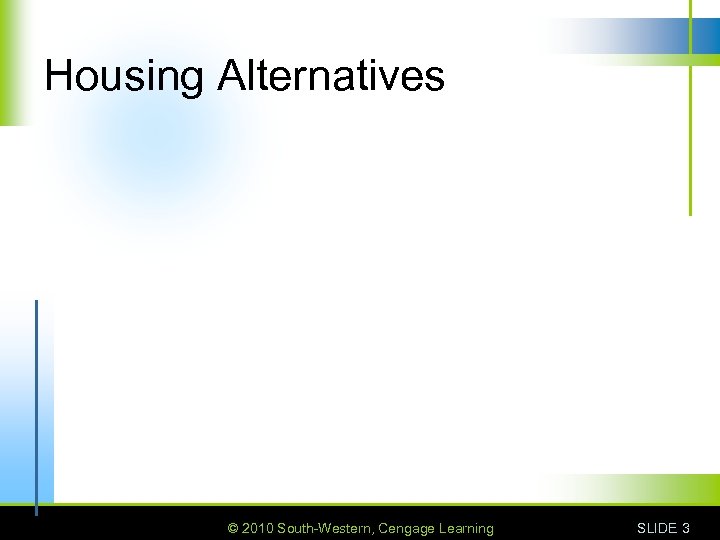 Housing Alternatives

© 2010 South-Western, Cengage Learning

SLIDE 3